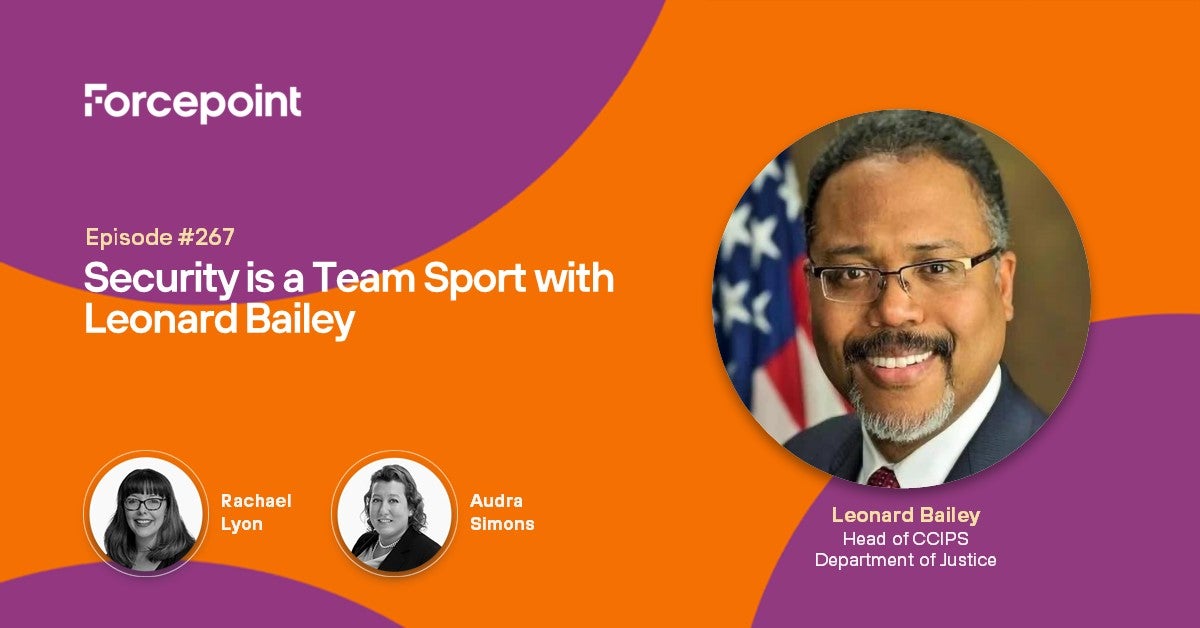 Forcepoint

Episode #267
Security is a Team Sport with Leonard Bailey

Rachael Lyon

Audra Simons

Leonard Bailey
Head of CCIPS
Department of Justice